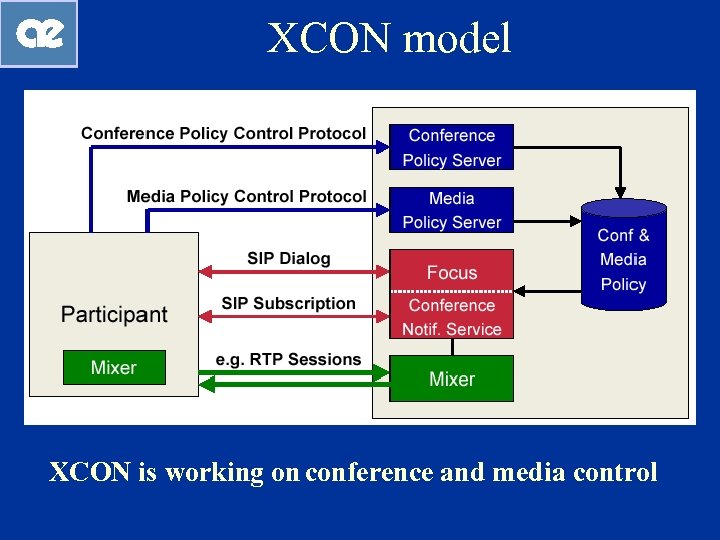 ae

XCON model

Conference Policy Control Protocol

Conference Policy Server

Media Policy Control Protocol

Media Policy Server

Conf & Media Policy

SIP Dialog

Focus

SIP Subscription

Conference Notif. Service

Participant

Mixer

e.g. RTP Sessions

Mixer

XCON is working on conference and media control